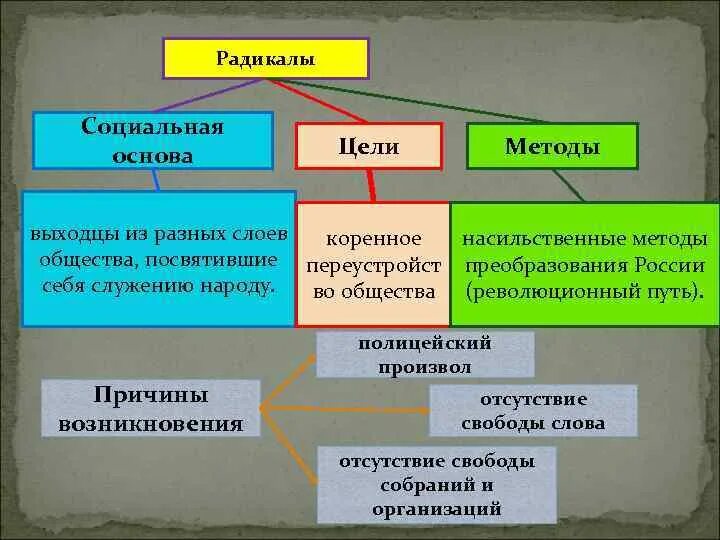 Радикалы

Социальная основа

Цели

Методы

выходцы из разных слоев общества, посвятившие себя служению народу.

коренное переустройство общества

насильственные методы преобразования России (революционный путь).

Причины возникновения

полицейский произвол

отсутствие свободы слова

отсутствие свободы собраний и организаций